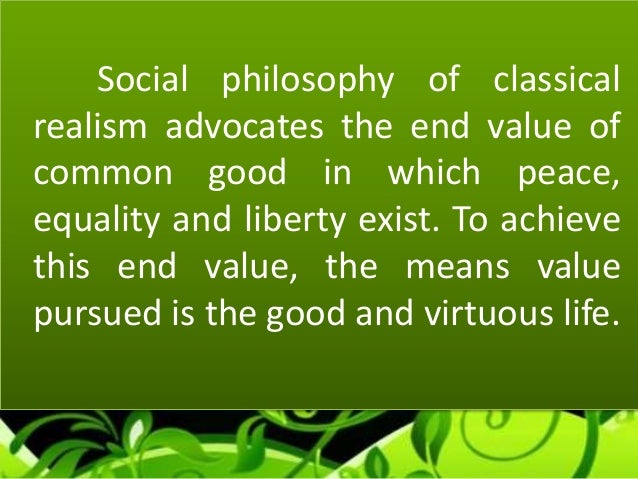 Social philosophy of classical realism advocates the end value of common good in which peace, equality and liberty exist. To achieve this end value, the means value pursued is the good and virtuous life.